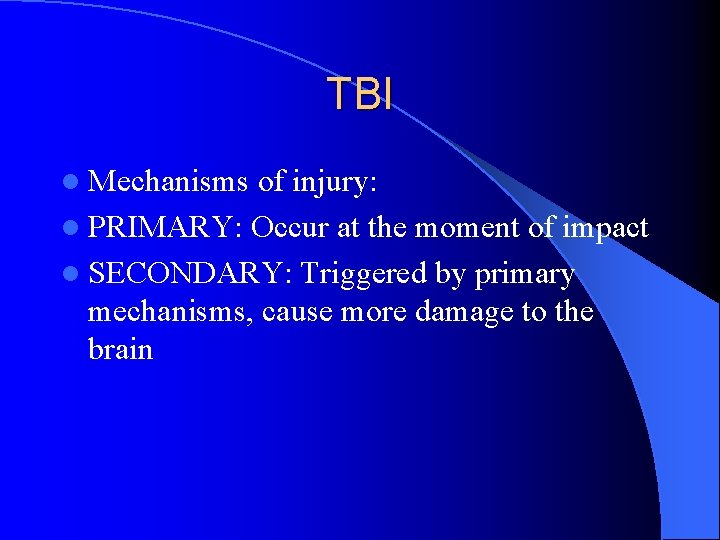 TBI

- Mechanisms of injury:
- PRIMARY: Occur at the moment of impact
- SECONDARY: Triggered by primary mechanisms, cause more damage to the brain